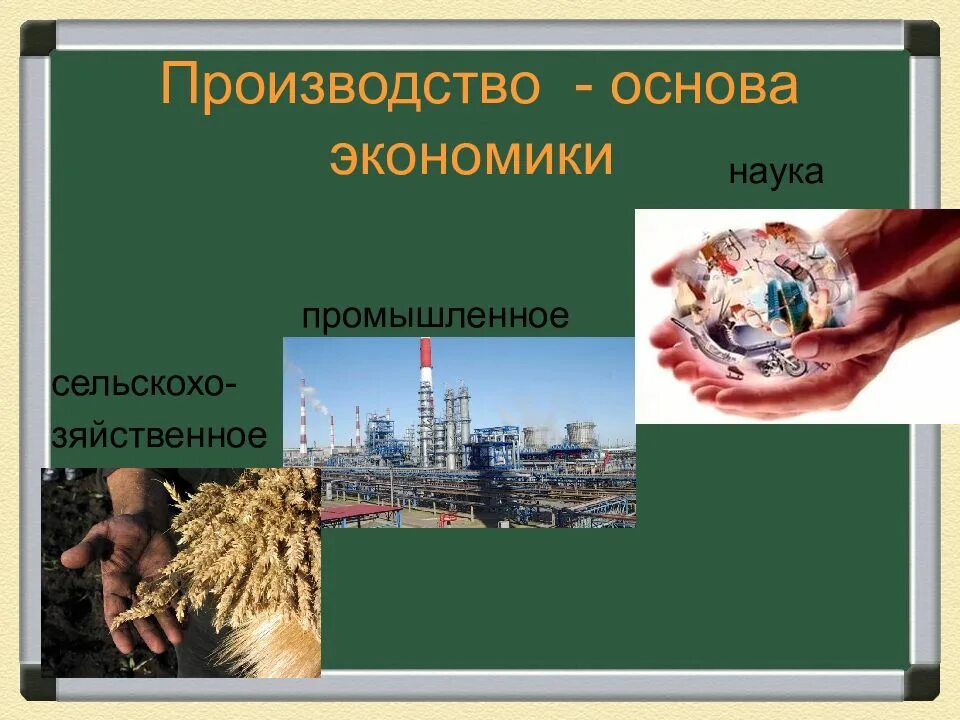 Производство - основа экономики

наука

промышленное

сельскохозяйственное